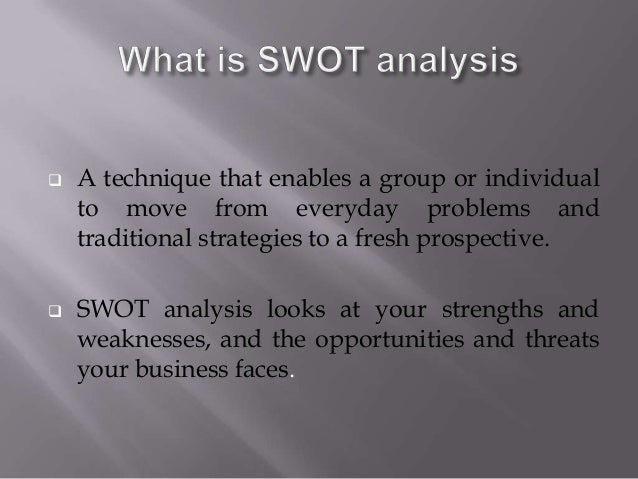 What is SWOT analysis

❑ A technique that enables a group or individual to move from everyday problems and traditional strategies to a fresh prospective.

❑ SWOT analysis looks at your strengths and weaknesses, and the opportunities and threats your business faces.